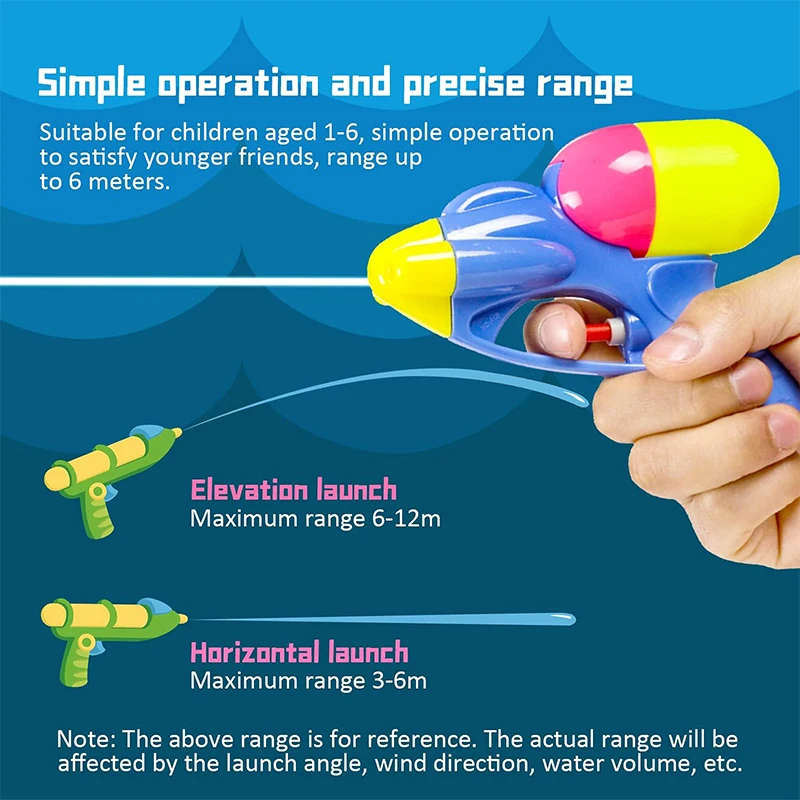 Simple operation and precise range

Suitable for children aged 1-6, simple operation to satisfy younger friends, range up to 6 meters.

Elevation launch
Maximum range 6-12m

Horizontal launch
Maximum range 3-6m

Note: The above range is for reference. The actual range will be affected by the launch angle, wind direction, water volume, etc.